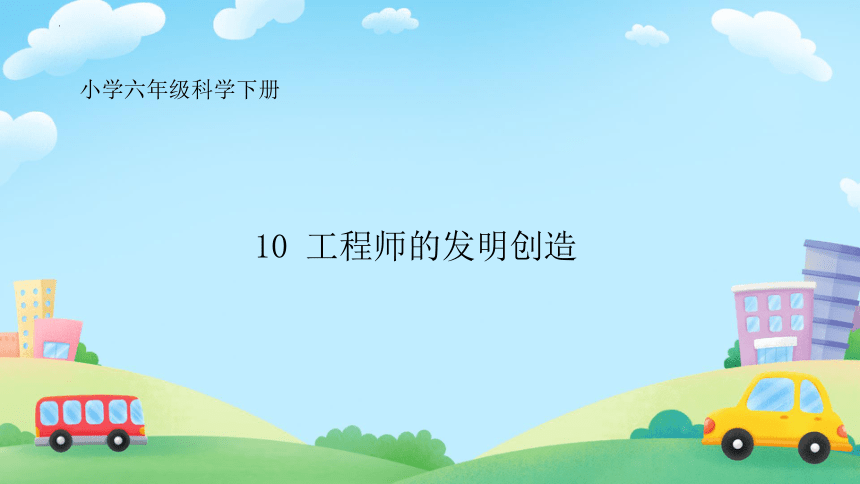 小学六年级科学下册

10 工程师的发明创造